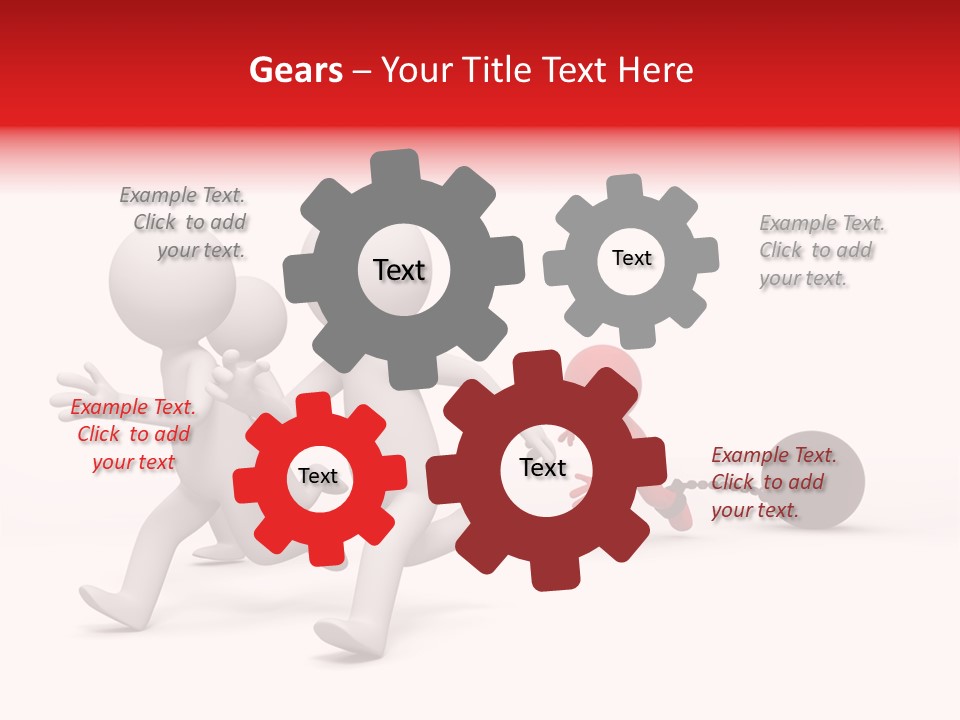 Gears – Your Title Text Here

Example Text. Click to add your text.

Text

Text

Example Text. Click to add your text.

Example Text. Click to add your text

Text

Text

Example Text. Click to add your text.